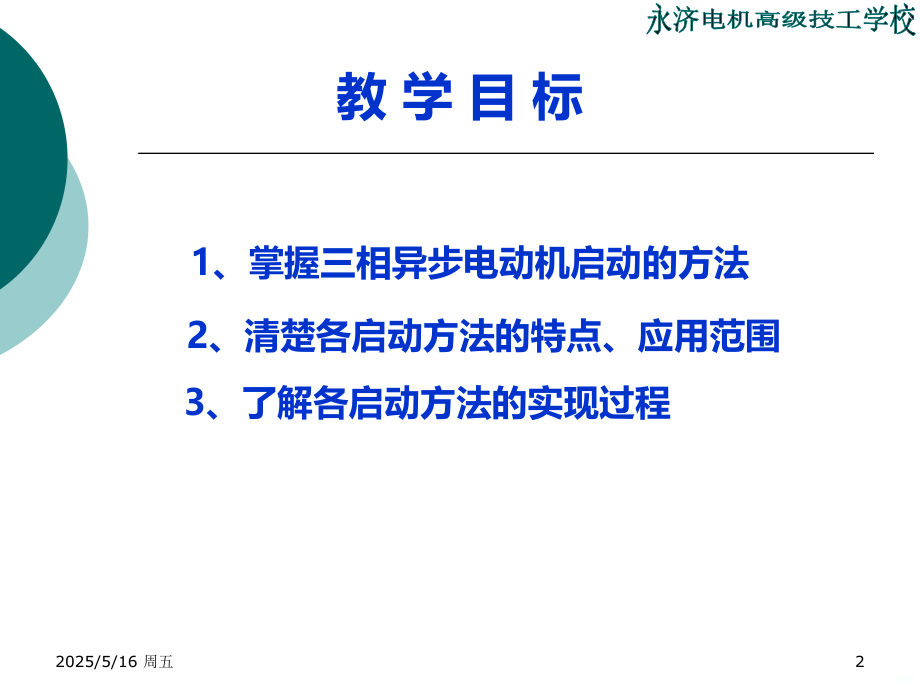 永济电机高级技工学校

教学目标

1、掌握三相异步电动机启动的方法

2、清楚各启动方法的特点、应用范围

3、了解各启动方法的实现过程

2025/5/16 周五

2